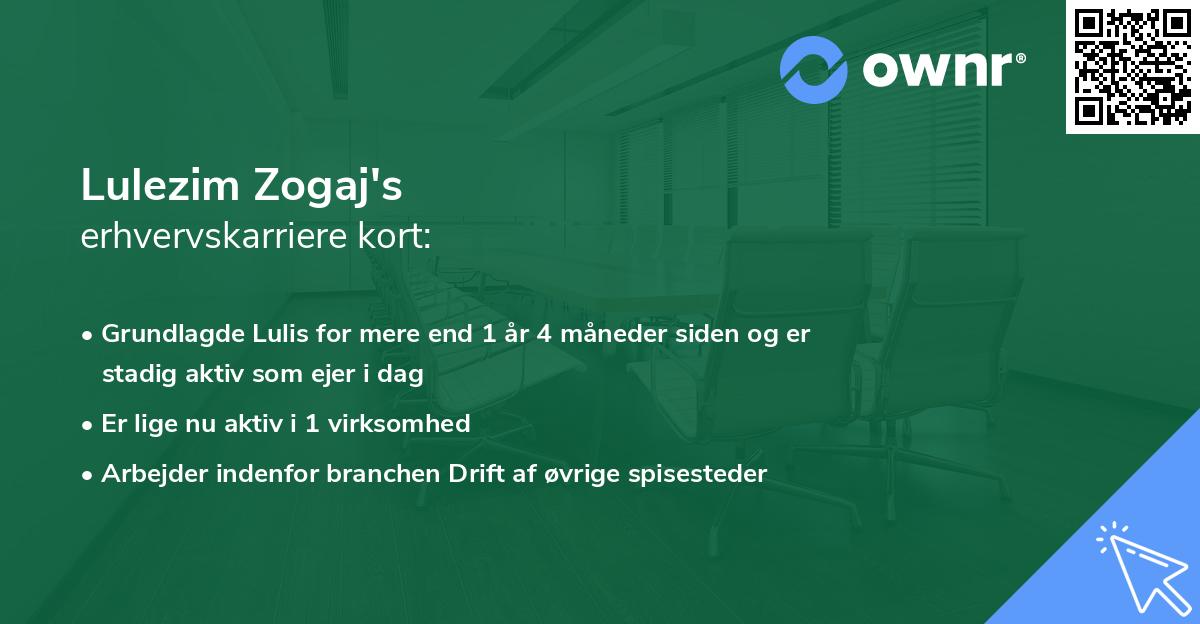 ownr®

Lulezim Zogaj's
erhvervskarriere kort:

• Grundlagde Lulis for mere end 1 år 4 måneder siden og er stadig aktiv som ejer i dag
• Er lige nu aktiv i 1 virksomhed
• Arbejder indenfor branchen Drift af øvrige spisesteder